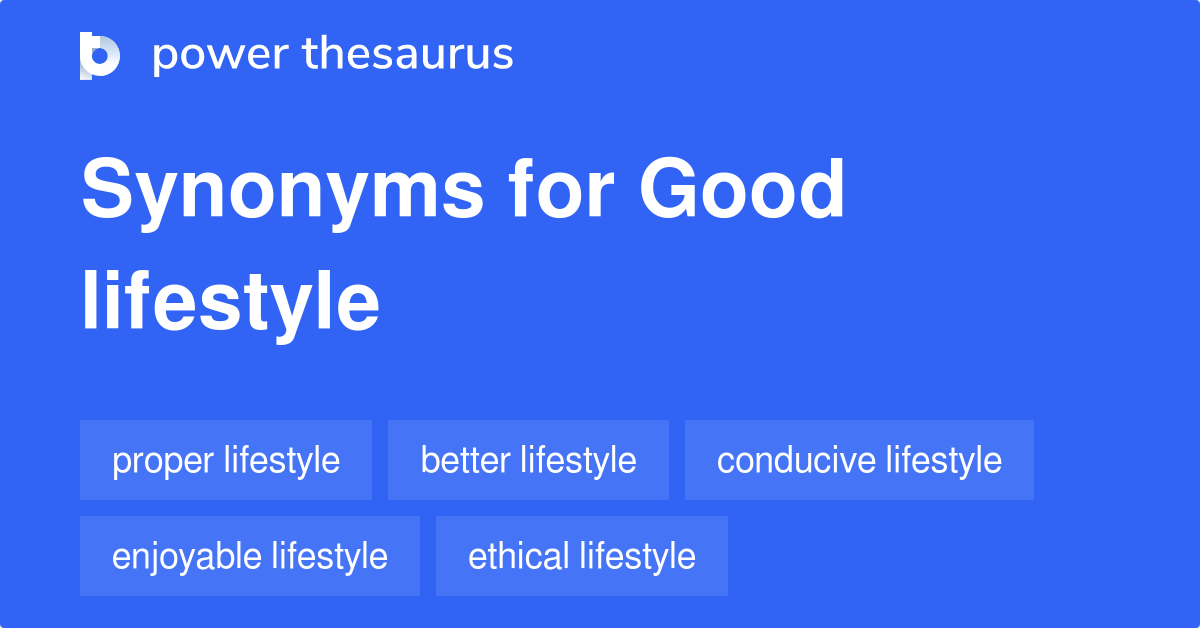 power thesaurus

Synonyms for Good lifestyle

proper lifestyle
better lifestyle
conducive lifestyle
enjoyable lifestyle
ethical lifestyle